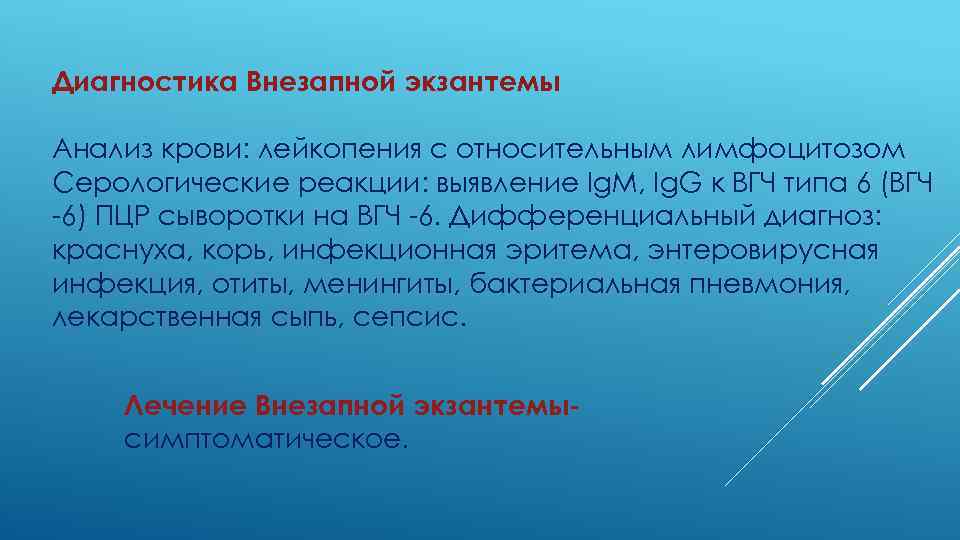 Диагностика Внезапной экзантемы

Анализ крови: лейкопения с относительным лимфоцитозом Серологические реакции: выявление IgM, IgG к ВГЧ типа 6 (ВГЧ -6) ПЦР сыворотки на ВГЧ -6. Дифференциальный диагноз: краснуха, корь, инфекционная эритема, энтеровирусная инфекция, отиты, менингиты, бактериальная пневмония, лекарственная сыпь, сепсис.

Лечение Внезапной экзантемы- симптоматическое.